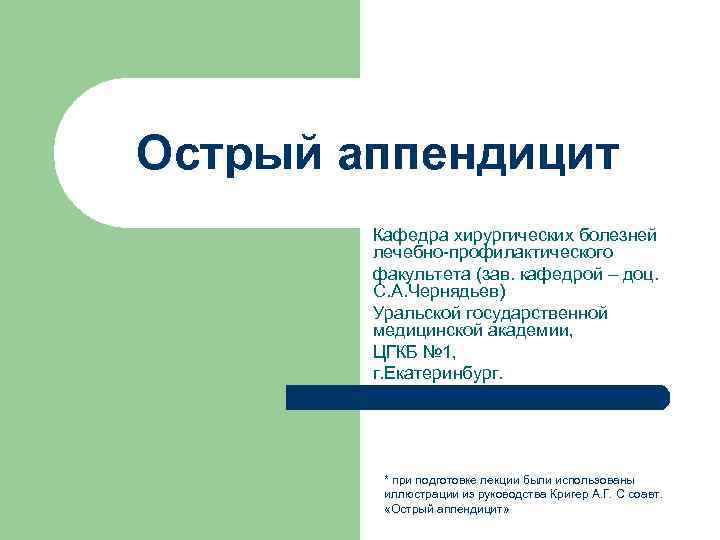 Острый аппендицит

Кафедра хирургических болезней лечебно-профилактического

факультета (зав. кафедрой – доц. С.А.Чернядьев)

Уральской государственной медицинской академии,

ЦГКБ №1,

г.Екатеринбург.

* при подготовке лекции были использованы иллюстрации из руководства Кригер А.Г. С соавт. «Острый аппендицит»